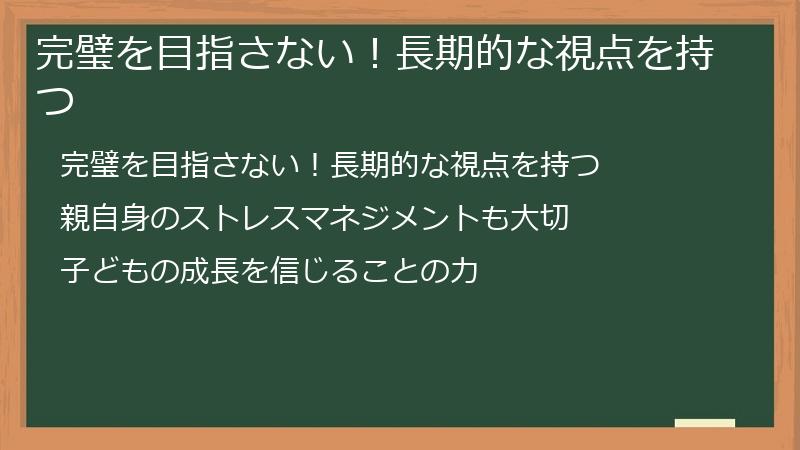 完璧を目指さない！長期的な視点を持つ

完璧を目指さない！長期的な視点を持つ

親自身のストレスマネジメントも大切

子どもの成長を信じることの力